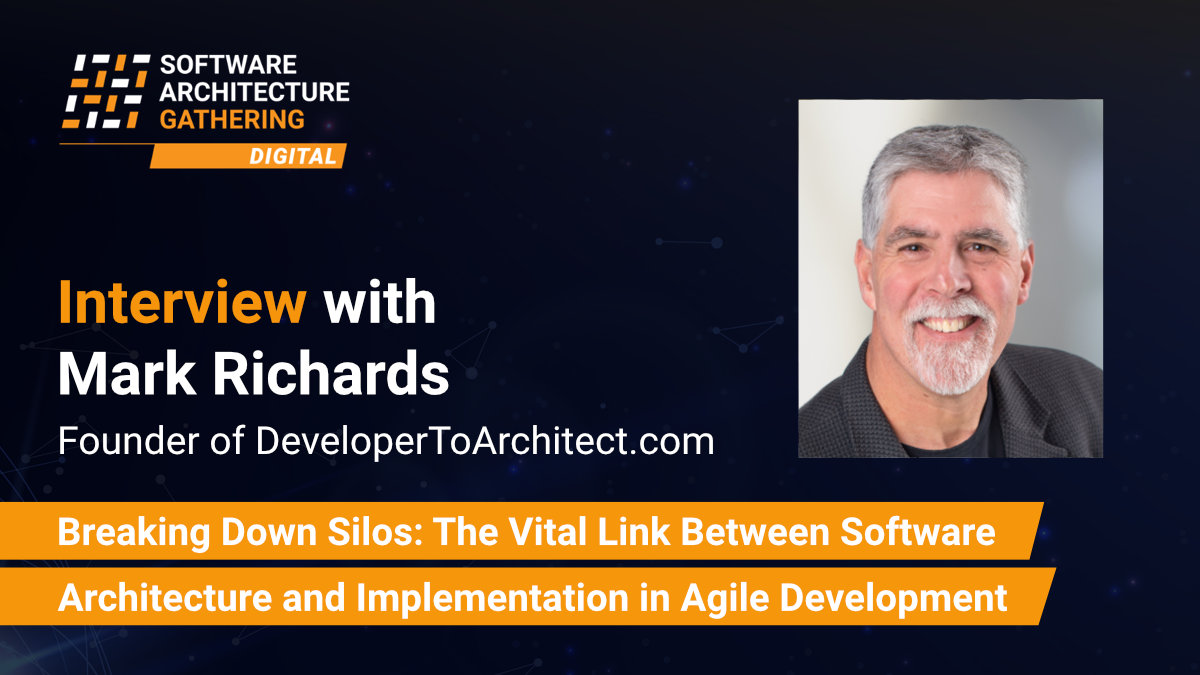 SOFTWARE ARCHITECTURE GATHERING
DIGITAL

Interview with Mark Richards
Founder of DeveloperToArchitect.com

Breaking Down Silos: The Vital Link Between Software Architecture and Implementation in Agile Development